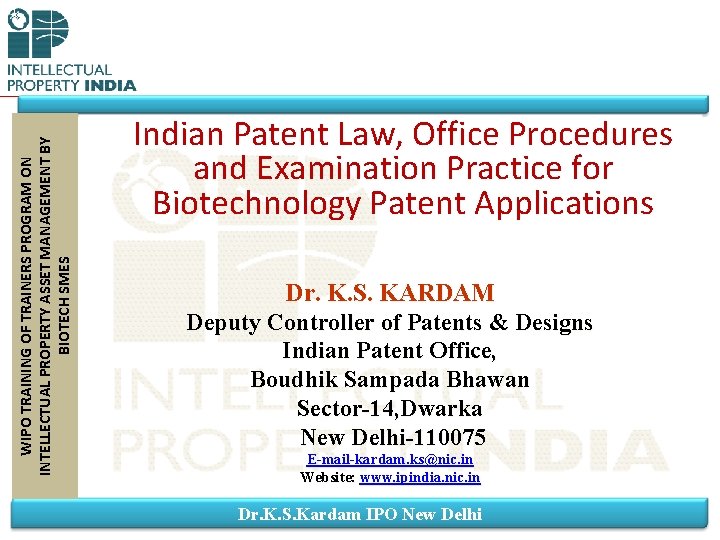 INTELLECTUAL PROPERTY INDIA

WIPO TRAINING OF TRAINERS PROGRAM ON INTELLECTUAL PROPERTY ASSET MANAGEMENT BY BIOTECH SMES

Indian Patent Law, Office Procedures and Examination Practice for Biotechnology Patent Applications

Dr. K.S. KARDAM
Deputy Controller of Patents & Designs
Indian Patent Office,
Boudhik Sampada Bhawan
Sector-14,Dwarka
New Delhi-110075
E-mail-kardam.ks@nic.in
Website: www.ipindia.nic.in

Dr.K.S.Kardam IPO New Delhi